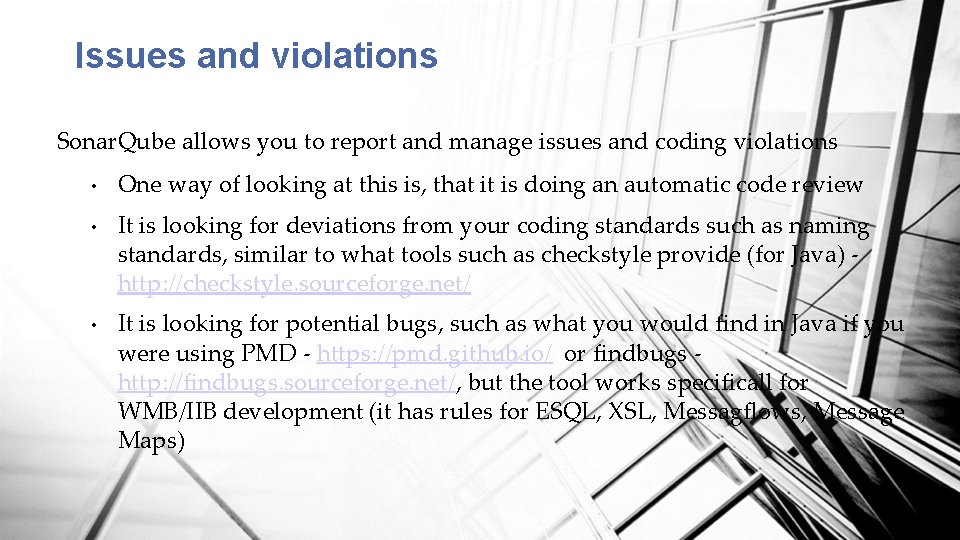 Issues and violations

SonarQube allows you to report and manage issues and coding violations

• One way of looking at this is, that it is doing an automatic code review

• It is looking for deviations from your coding standards such as naming standards, similar to what tools such as checkstyle provide (for Java) - http://checkstyle.sourceforge.net/

• It is looking for potential bugs, such as what you would find in Java if you were using PMD - https://pmd.github.io/ or findbugs - http://findbugs.sourceforge.net/, but the tool works specificall for WMB/IIB development (it has rules for ESQL, XSL, Messagflows, Message Maps)